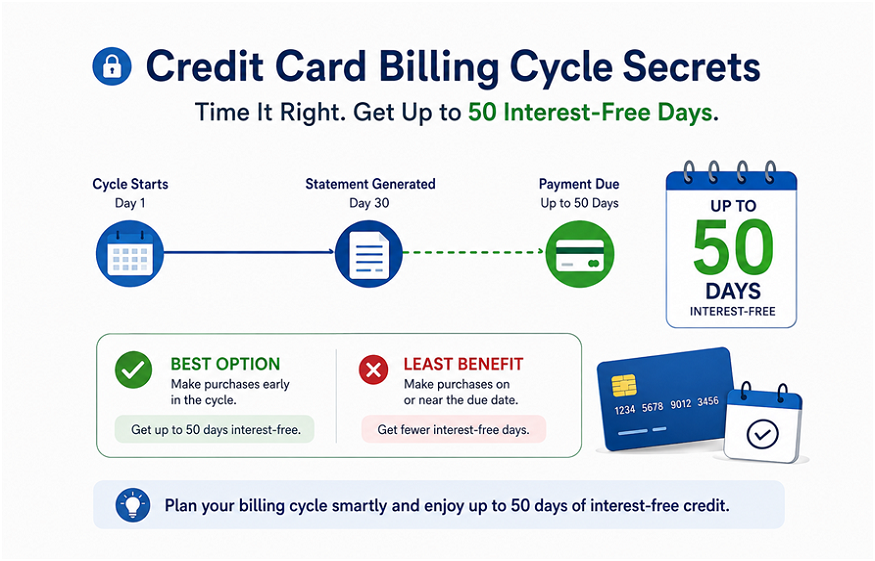 Credit Card Billing Cycle Secrets

Time It Right. Get Up to 50 Interest-Free Days.

Cycle Starts
Day 1

Statement Generated
Day 30

Payment Due
Up to 50 Days

UP TO
50
DAYS
INTEREST-FREE

BEST OPTION
Make purchases early in the cycle.
Get up to 50 days interest-free.

LEAST BENEFIT
Make purchases on or near the due date.
Get fewer interest-free days.

1234 5678 9012 3456

Plan your billing cycle smartly and enjoy up to 50 days of interest-free credit.